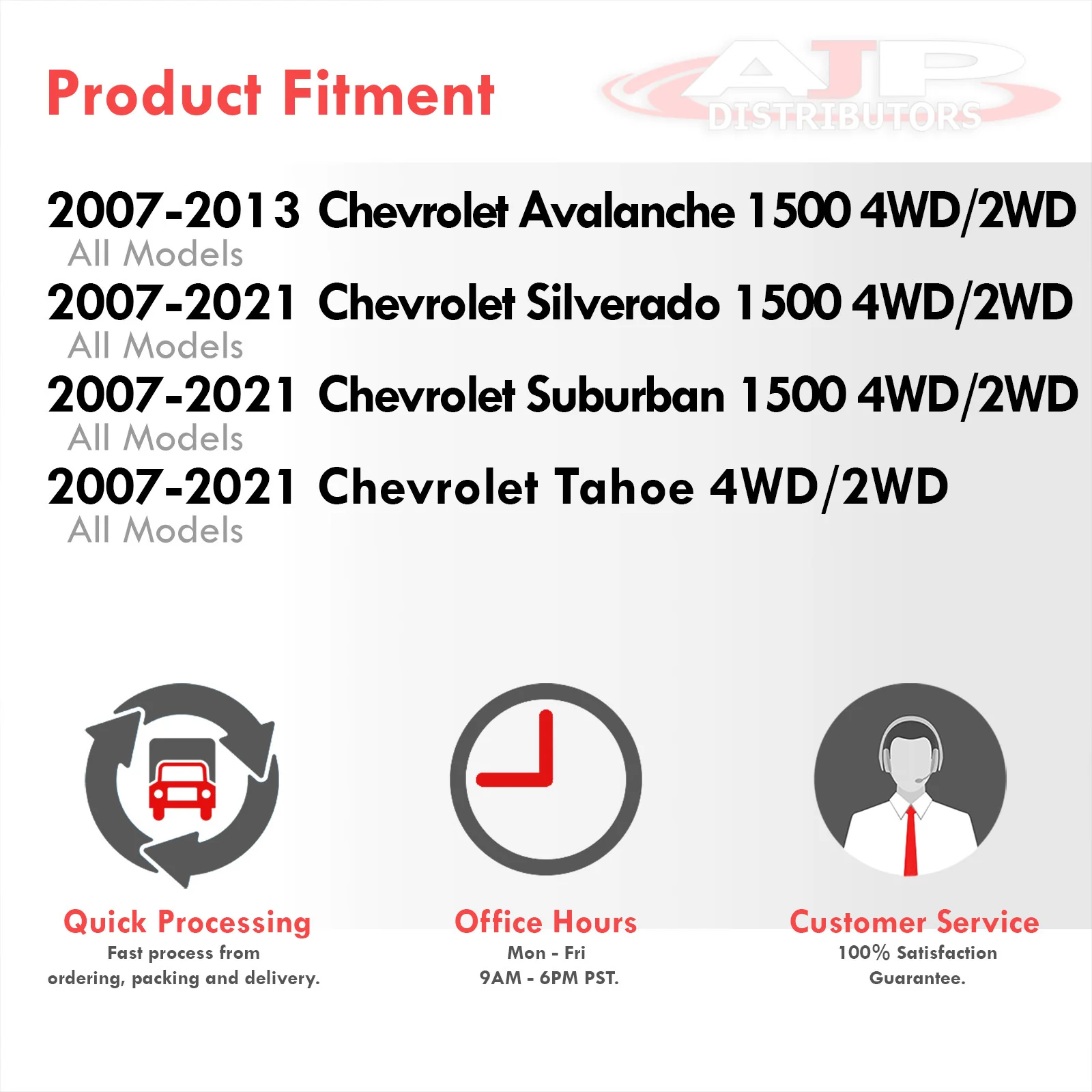 Product Fitment

AJP DISTRIBUTORS

2007-2013 Chevrolet Avalanche 1500 4WD/2WD
All Models
2007-2021 Chevrolet Silverado 1500 4WD/2WD
All Models
2007-2021 Chevrolet Suburban 1500 4WD/2WD
All Models
2007-2021 Chevrolet Tahoe 4WD/2WD
All Models

Quick Processing
Fast process from ordering, packing and delivery.

Office Hours
Mon - Fri
9AM - 6PM PST.

Customer Service
100% Satisfaction Guarantee.